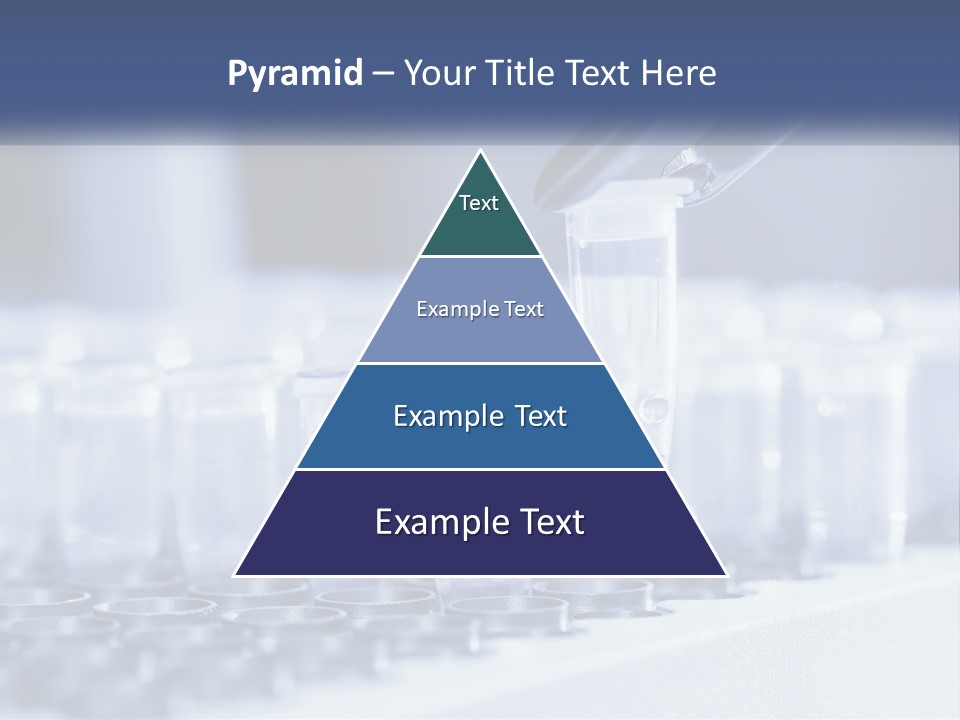 Pyramid – Your Title Text Here

Text

Example Text

Example Text

Example Text